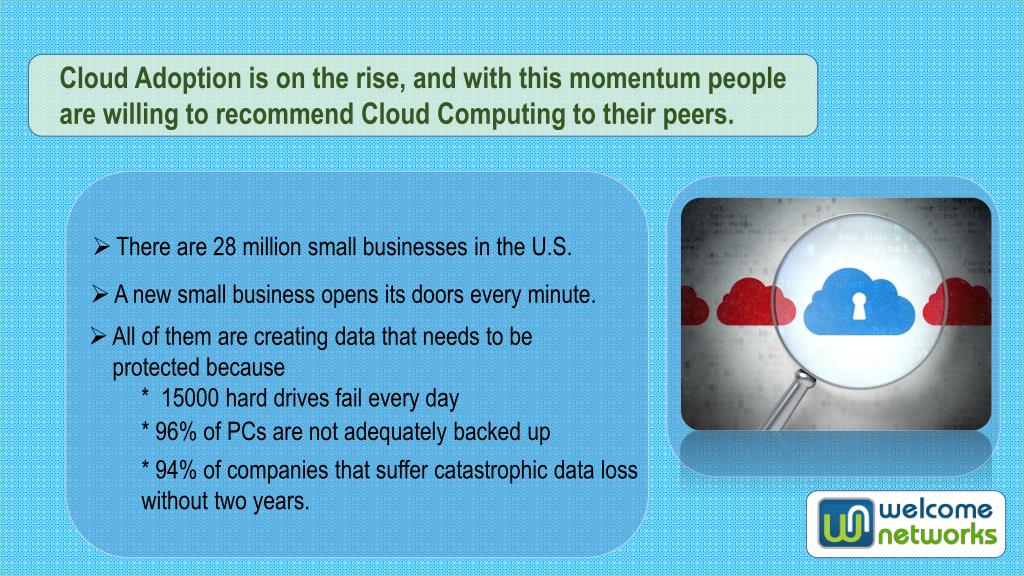 Cloud Adoption is on the rise, and with this momentum people are willing to recommend Cloud Computing to their peers.

➢ There are 28 million small businesses in the U.S.

➢ A new small business opens its doors every minute.

➢ All of them are creating data that needs to be protected because

* 15000 hard drives fail every day

* 96% of PCs are not adequately backed up

* 94% of companies that suffer catastrophic data loss without two years.

welcome networks